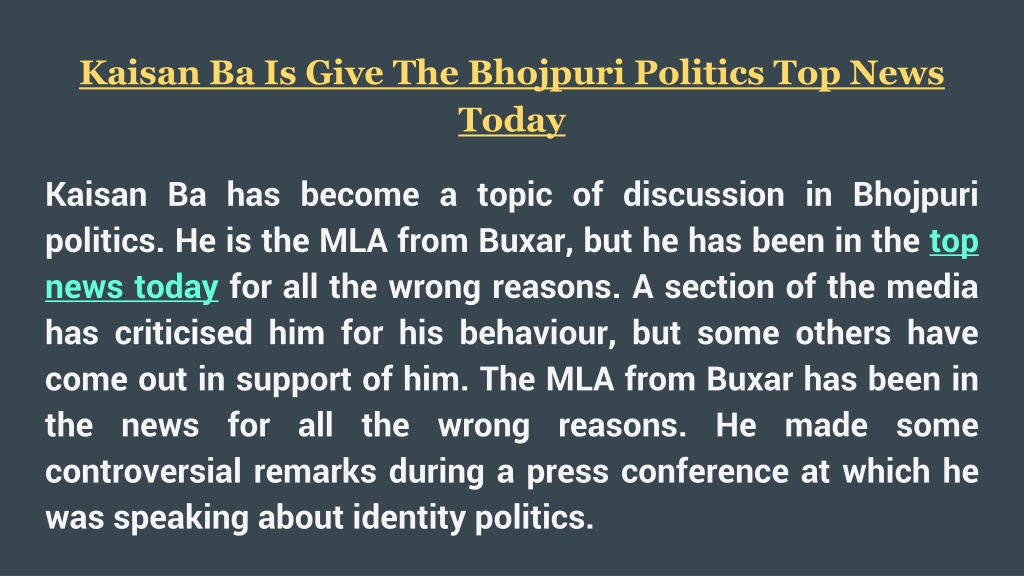 Kaisan Ba Is Give The Bhojpuri Politics Top News Today

Kaisan Ba has become a topic of discussion in Bhojpuri politics. He is the MLA from Buxar, but he has been in the top news today for all the wrong reasons. A section of the media has criticised him for his behaviour, but some others have come out in support of him. The MLA from Buxar has been in the news for all the wrong reasons. He made some controversial remarks during a press conference at which he was speaking about identity politics.